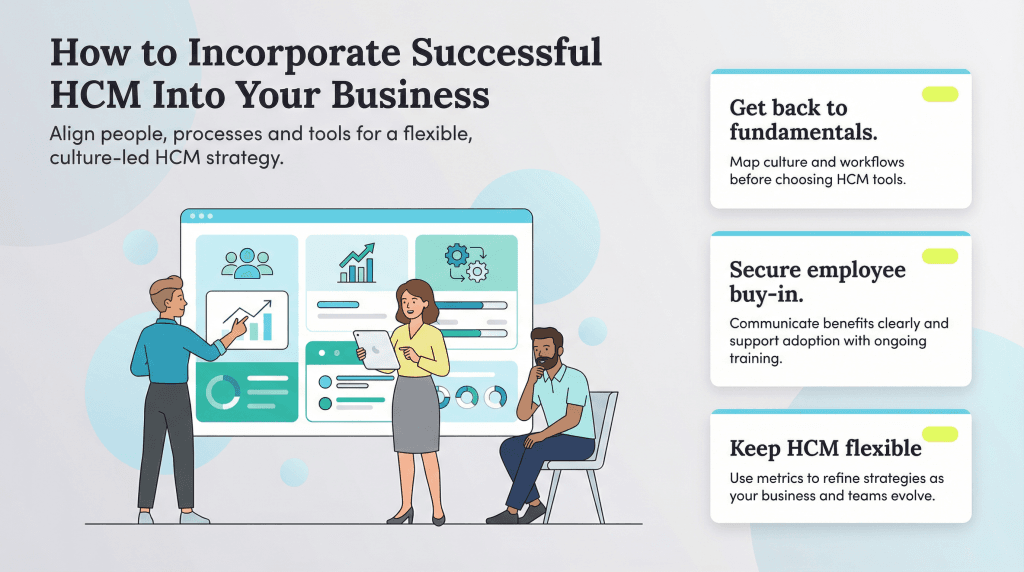 How to Incorporate Successful HCM Into Your Business

Align people, processes and tools for a flexible, culture-led HCM strategy.

Get back to fundamentals.

Map culture and workflows before choosing HCM tools.

Secure employee buy-in.

Communicate benefits clearly and support adoption with ongoing training.

Keep HCM flexible

Use metrics to refine strategies as your business and teams evolve.